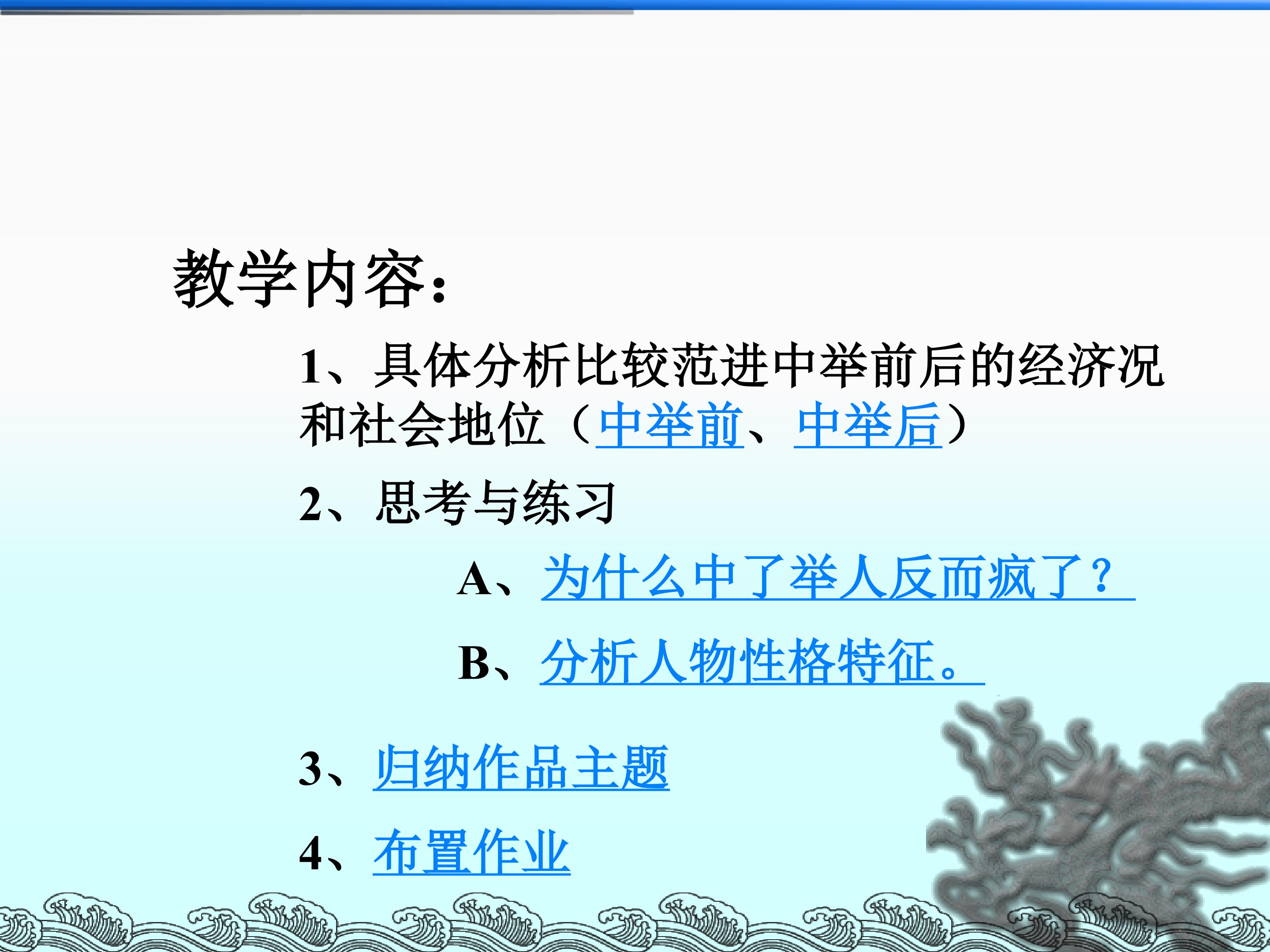 教学内容：

1、具体分析比较范进中举前后的经济况和社会地位（中举前、中举后）

2、思考与练习

A、为什么中了举人反而疯了？

B、分析人物性格特征。

3、归纳作品主题

4、布置作业